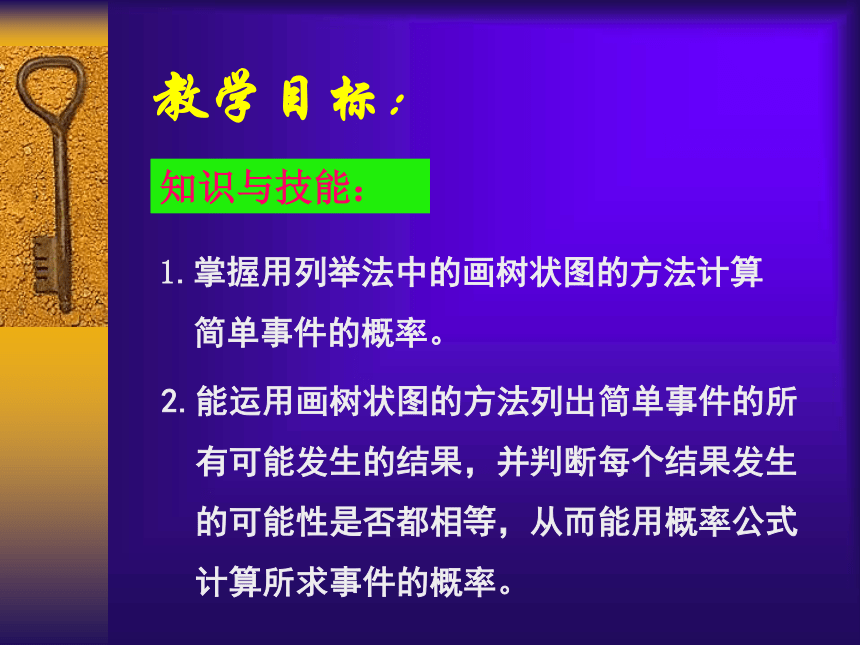 教学目标：

知识与技能：

1. 掌握用列举法中的画树状图的方法计算简单事件的概率。

2. 能运用画树状图的方法列出简单事件的所有可能发生的结果，并判断每个结果发生的可能性是否都相等，从而能用概率公式计算所求事件的概率。